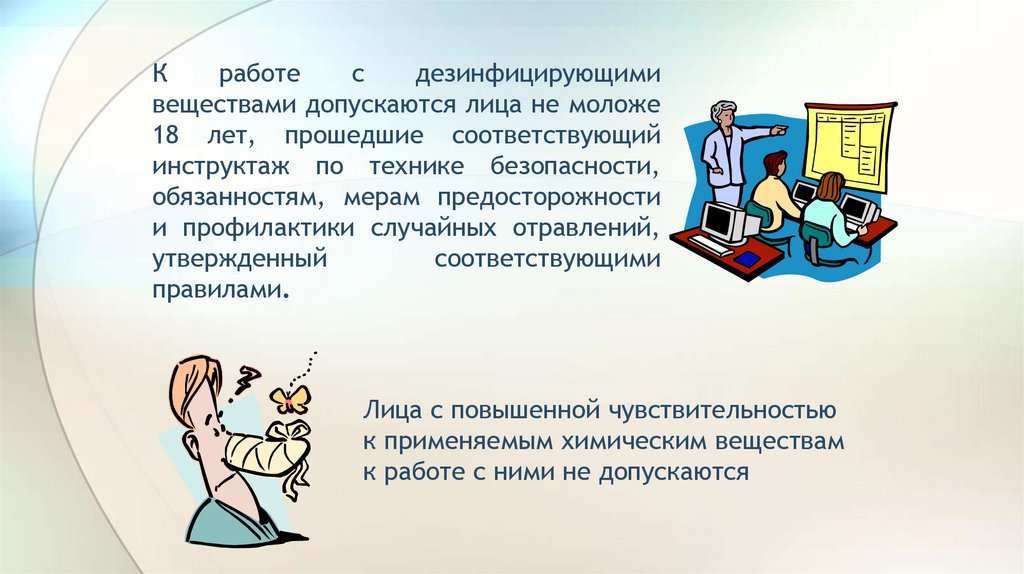 К работе с дезинфицирующими веществами допускаются лица не моложе 18 лет, прошедшие соответствующий инструктаж по технике безопасности, обязанностям, мерам предосторожности и профилактики случайных отравлений, утвержденный соответствующими правилами.

Лица с повышенной чувствительностью к применяемым химическим веществам к работе с ними не допускаются